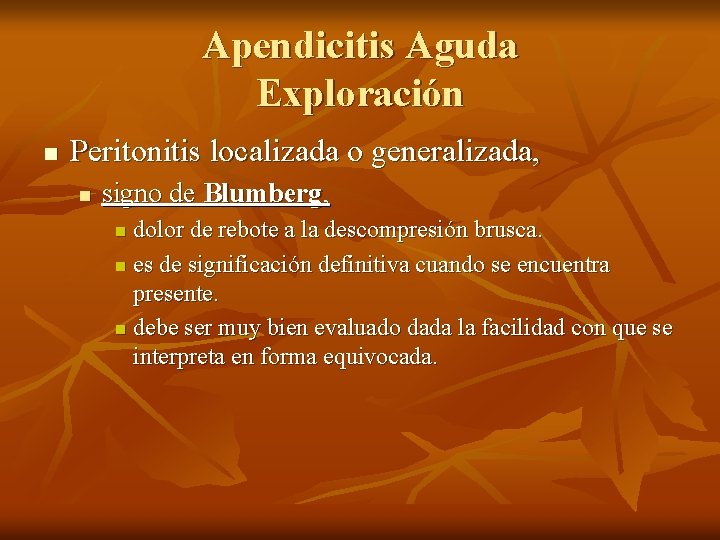 Apendicitis Aguda
Exploración

Peritonitis localizada o generalizada,

signo de Blumberg.

dolor de rebote a la descompresión brusca.

es de significación definitiva cuando se encuentra presente.

debe ser muy bien evaluado dada la facilidad con que se interpreta en forma equivocada.